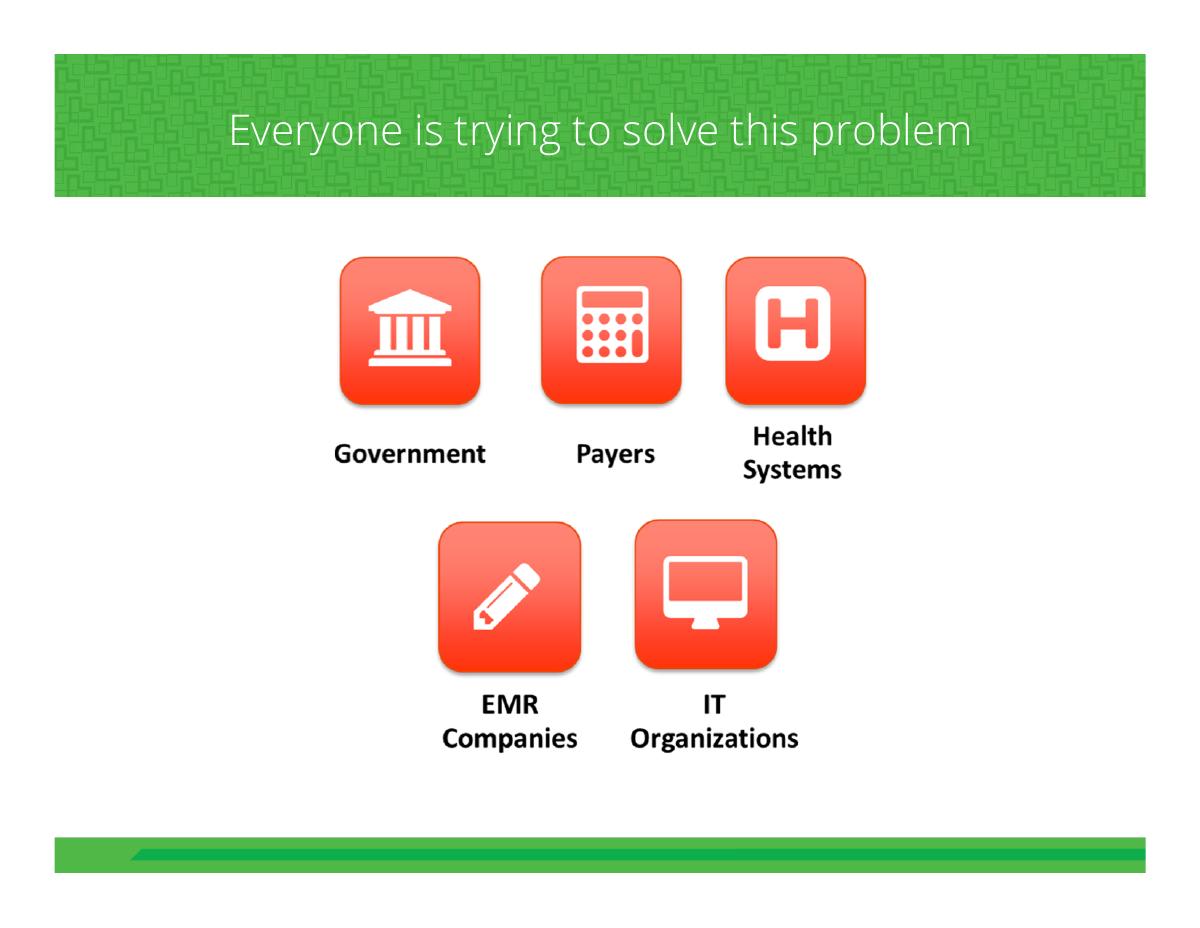 Everyone is trying to solve this problem

Government

Payers

Health Systems

EMR Companies

IT Organizations